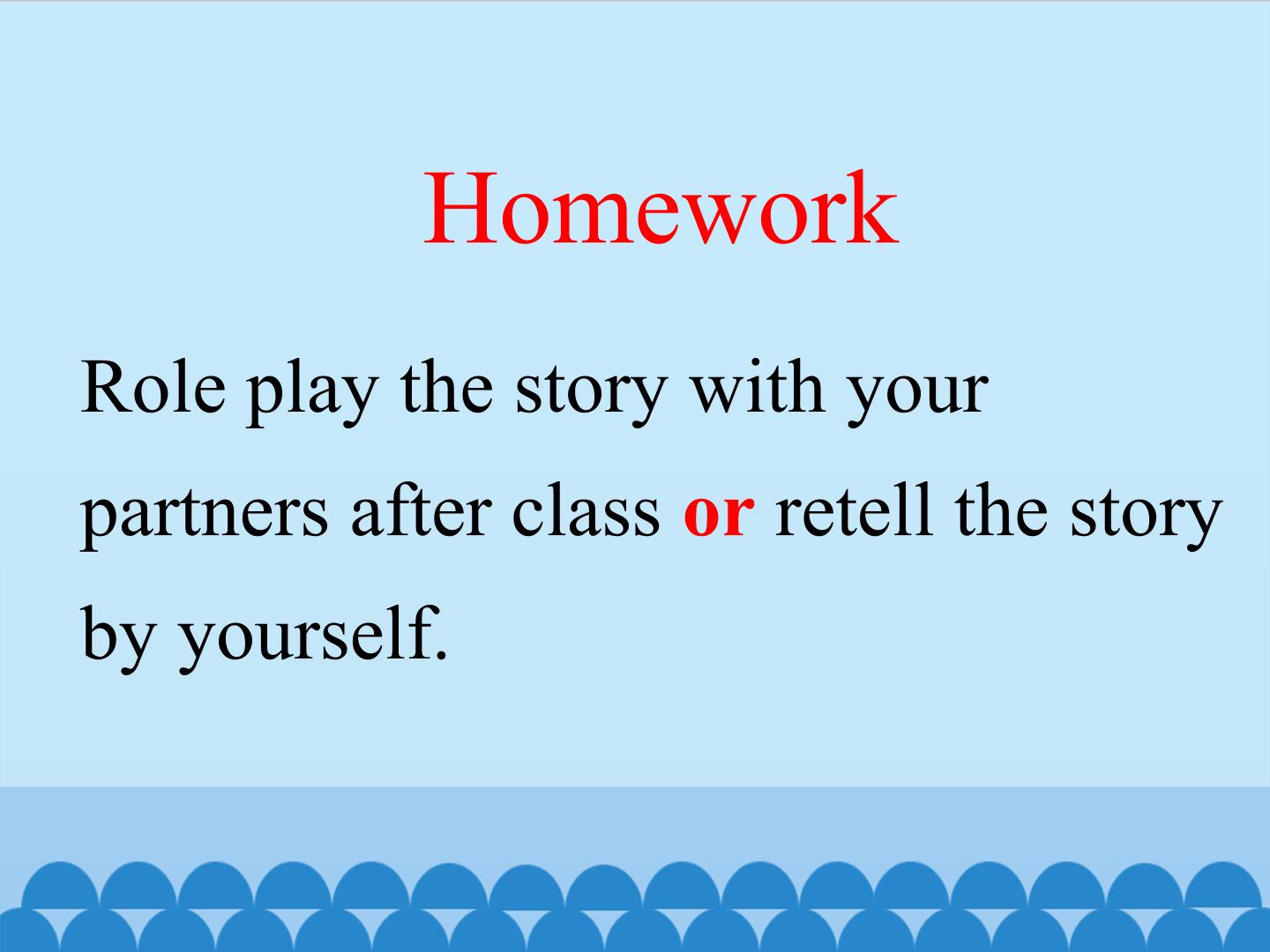 Homework

Role play the story with your partners after class or retell the story by yourself.